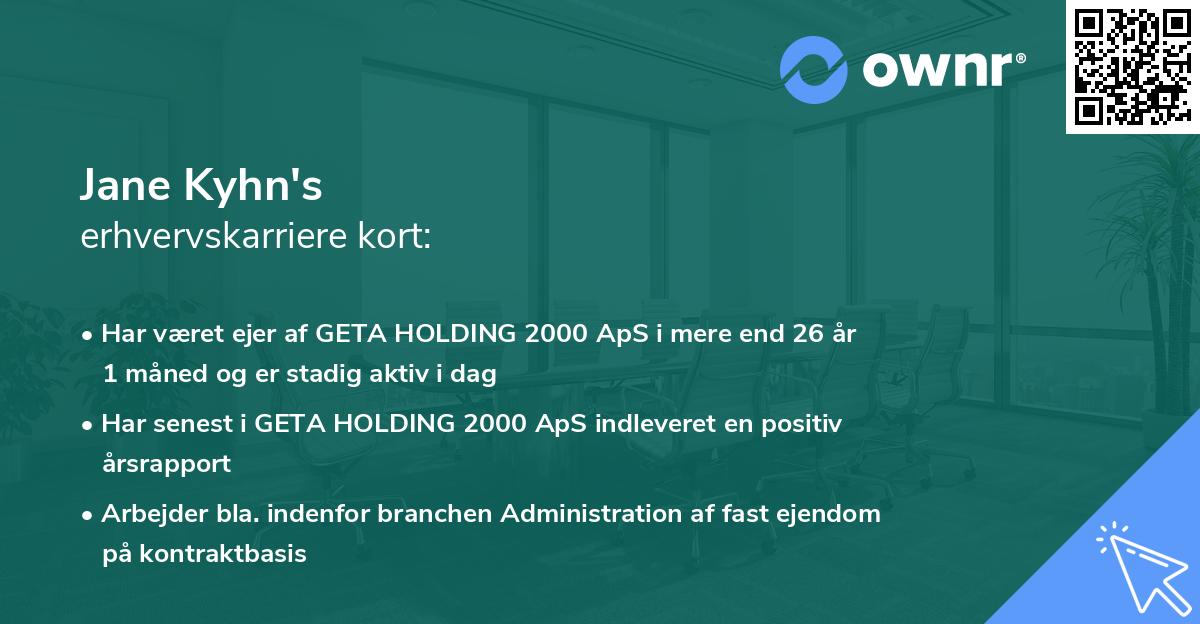 ownr®

Jane Kyhn's
erhvervskarriere kort:

• Har været ejer af GETA HOLDING 2000 ApS i mere end 26 år 1 måned og er stadig aktiv i dag
• Har senest i GETA HOLDING 2000 ApS indleveret en positiv årsrapport
• Arbejder bla. indenfor branchen Administration af fast ejendom på kontraktbasis